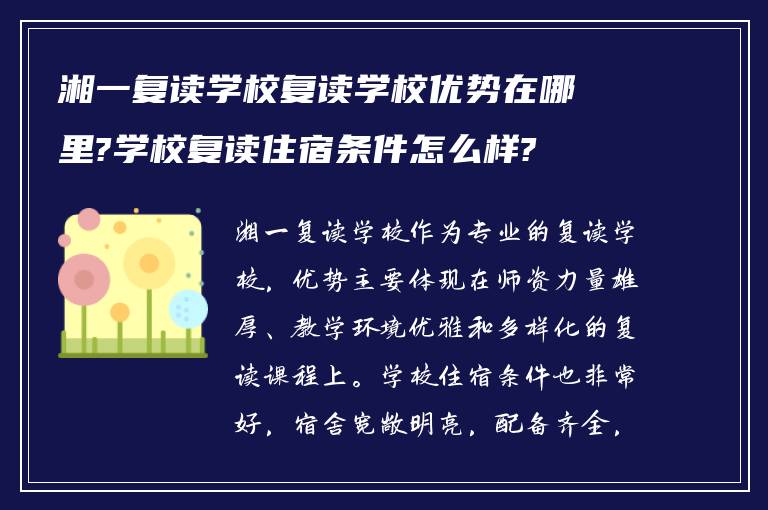 湘一复读学校复读学校优势在哪里?学校复读住宿条件怎么样?

湘一复读学校作为专业的复读学校，优势主要体现在师资力量雄厚、教学环境优雅和多样化的复读课程上。学校住宿条件也非常好，宿舍宽敞明亮，配备齐全，